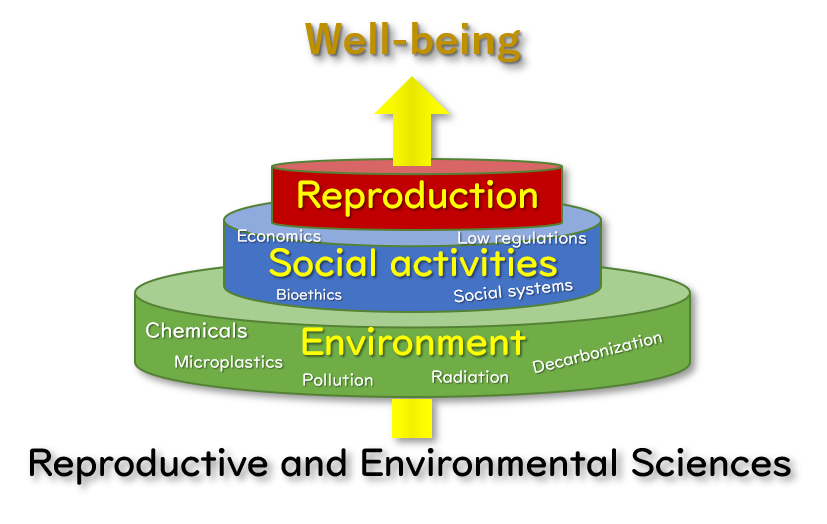 Well-being

Reproduction

Economics
Low regulations
Social activities
Bioethics
Social systems

Chemicals
Environment
Microplastics
Pollution
Radiation
Decarbonization

Reproductive and Environmental Sciences